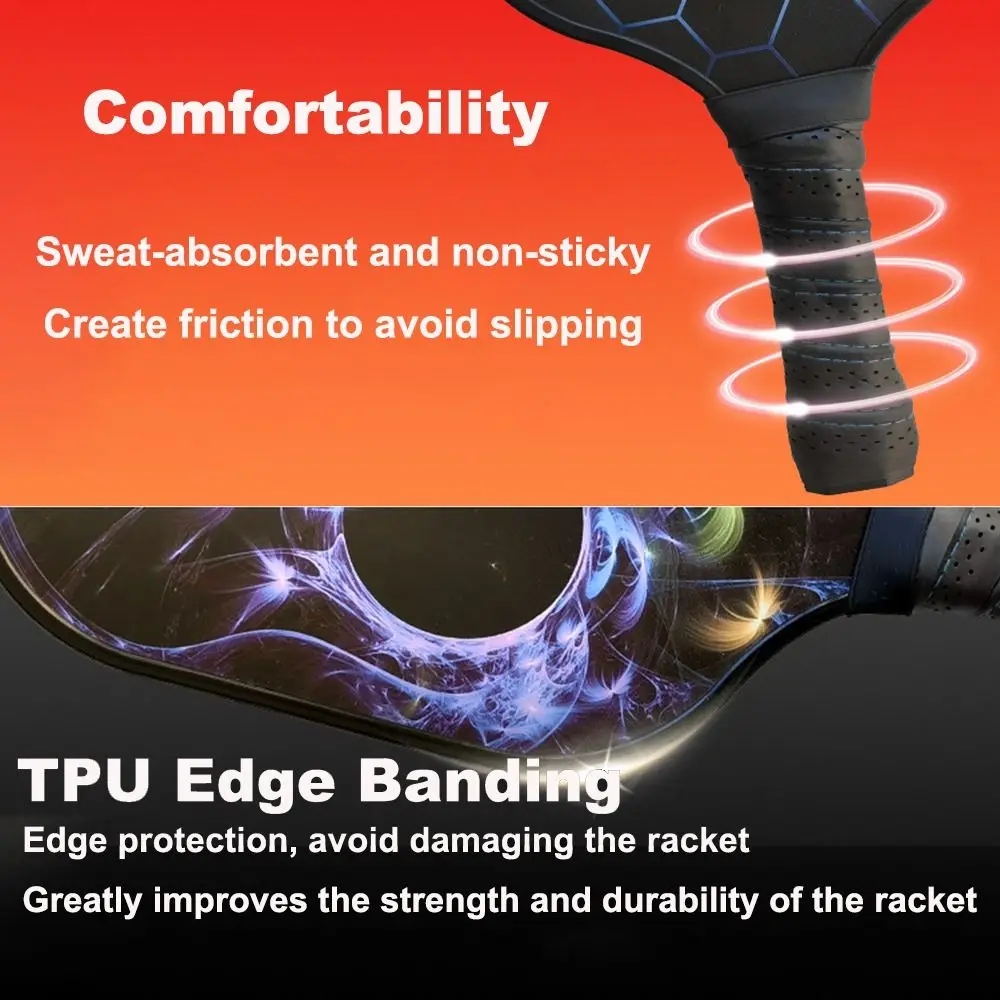 Comfortability

Sweat-absorbent and non-sticky

Create friction to avoid slipping

TPU Edge Banding

Edge protection, avoid damaging the racket

Greatly improves the strength and durability of the racket